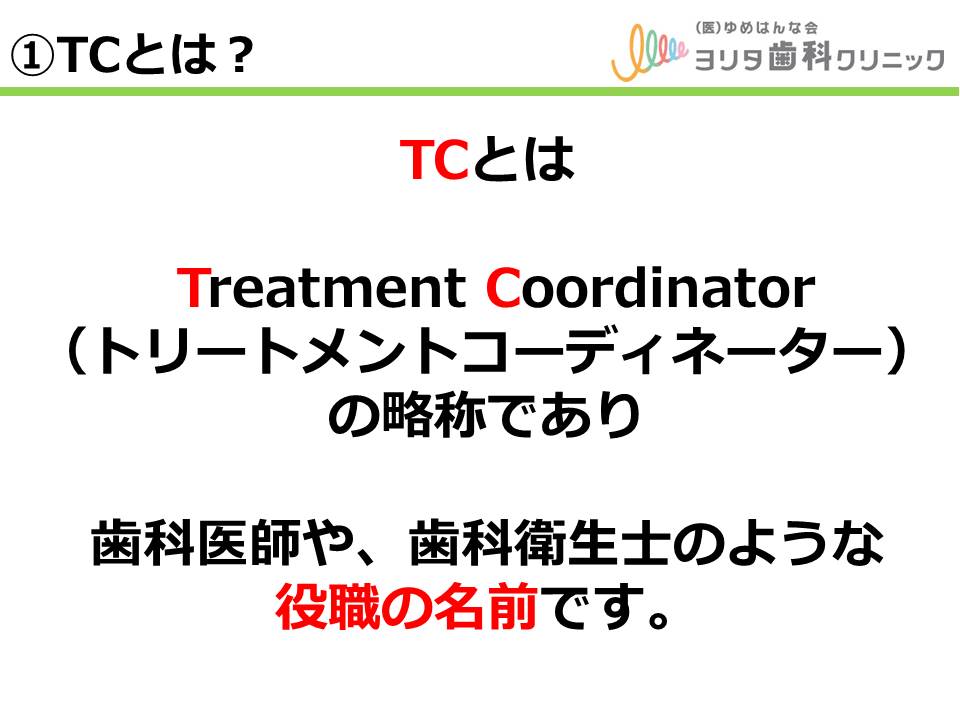 ①TCとは？

(医)ゆめはんな会
ヨリタ歯科クリニック

TCとは

Treatment Coordinator
（トリートメントコーディネーター）
の略称であり

歯科医師や、歯科衛生士のような
役職の名前です。